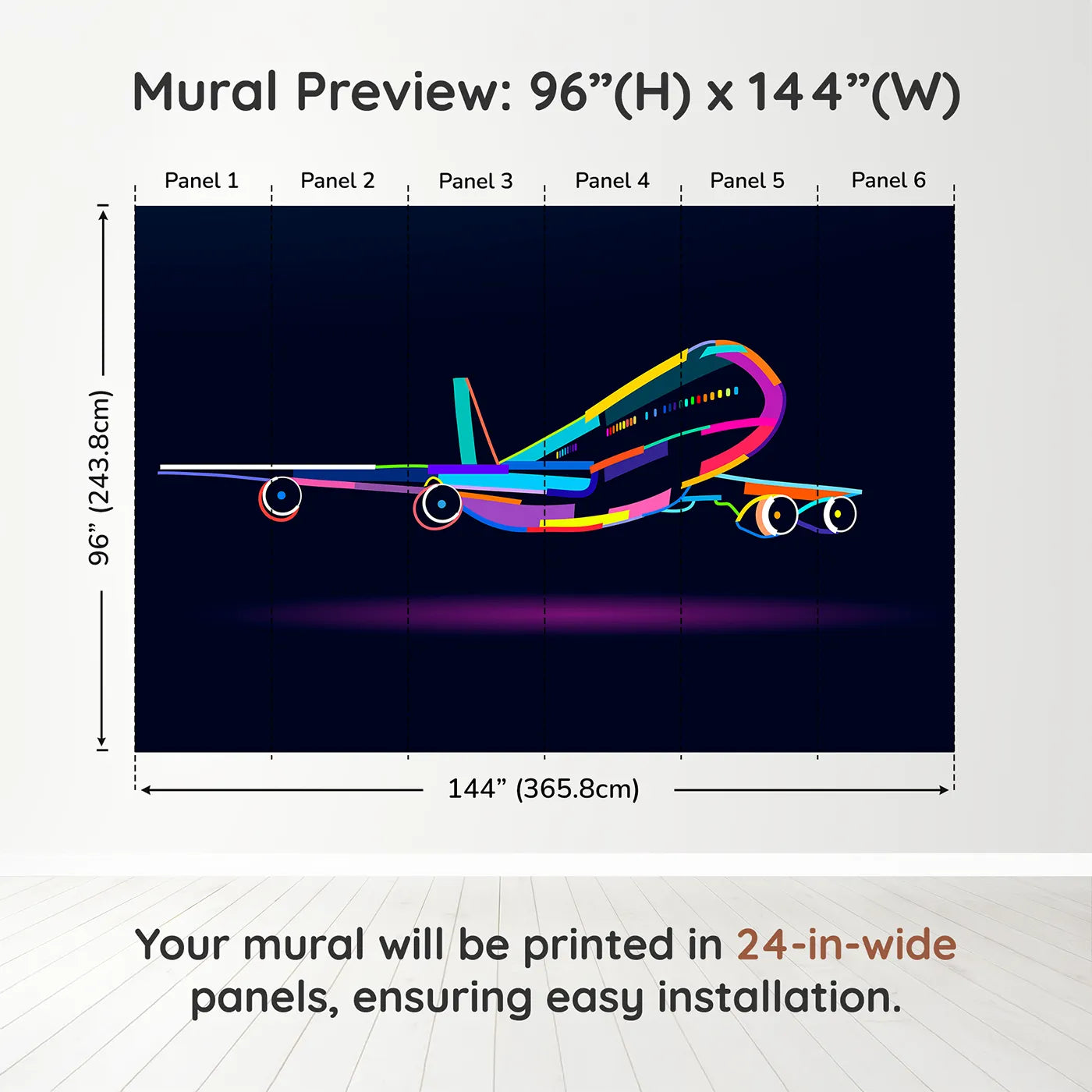 Mural Preview: 96”(H) x 144”(W)

Panel 1 Panel 2 Panel 3 Panel 4 Panel 5 Panel 6

96” (243.8cm)

144” (365.8cm)

Your mural will be printed in 24-in-wide panels, ensuring easy installation.